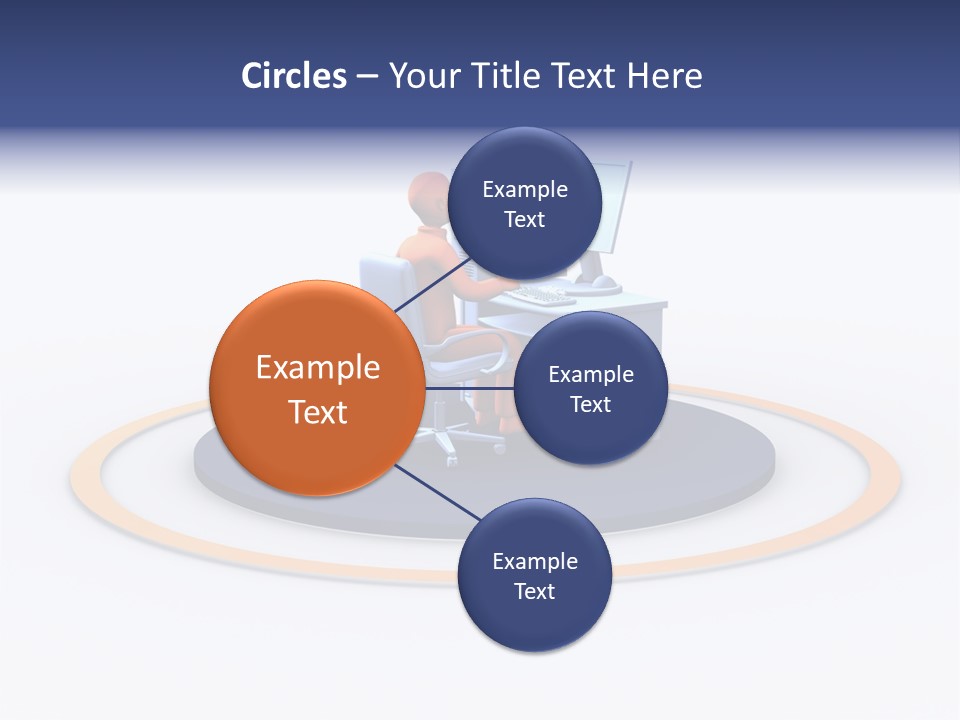 Circles – Your Title Text Here

Example Text

Example Text

Example Text

Example Text